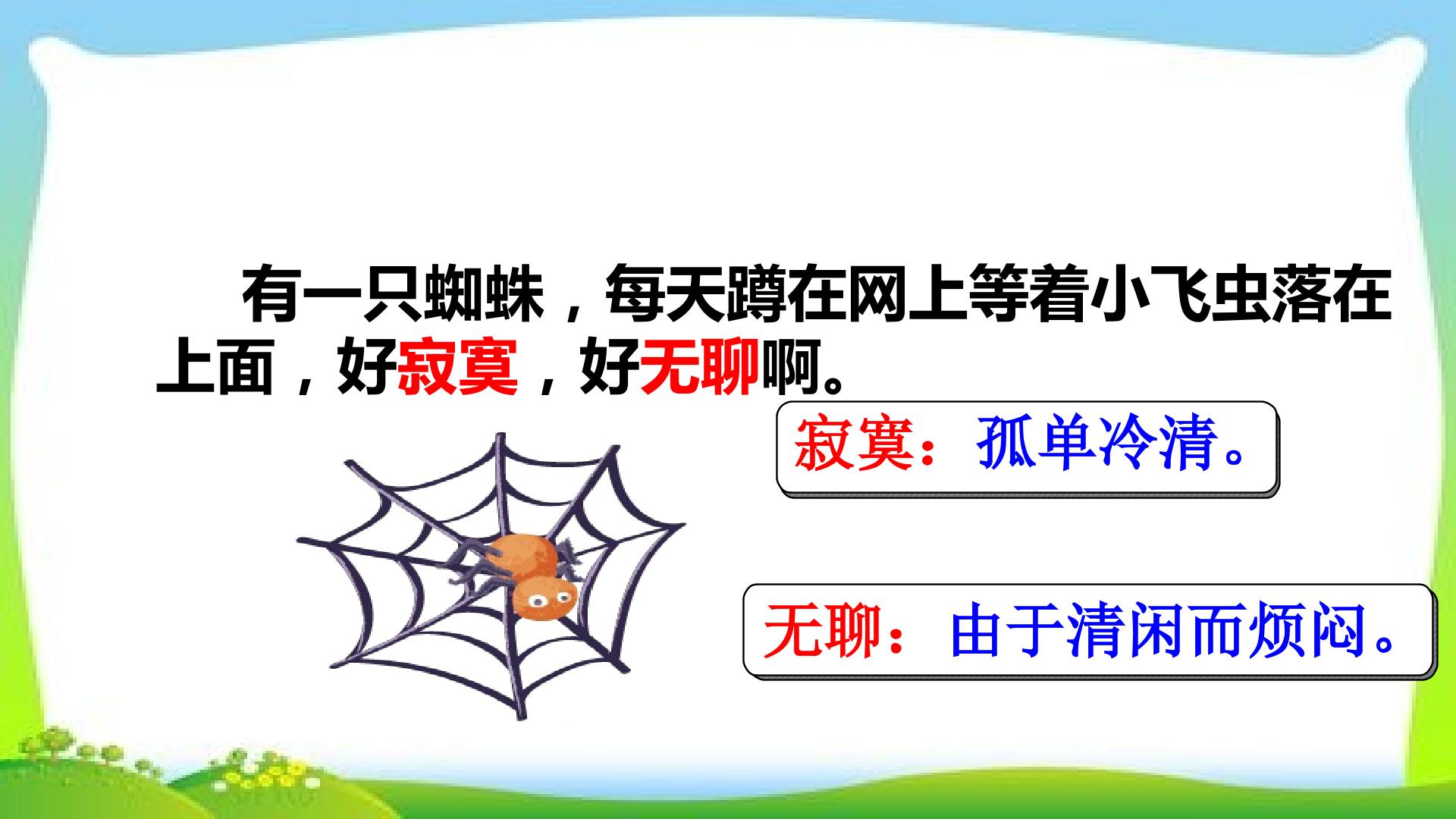 有一只蜘蛛，每天蹲在网上等着小飞虫落在上面，好寂寞，好无聊啊。

寂寞：孤单冷清。

无聊：由于清闲而烦闷。